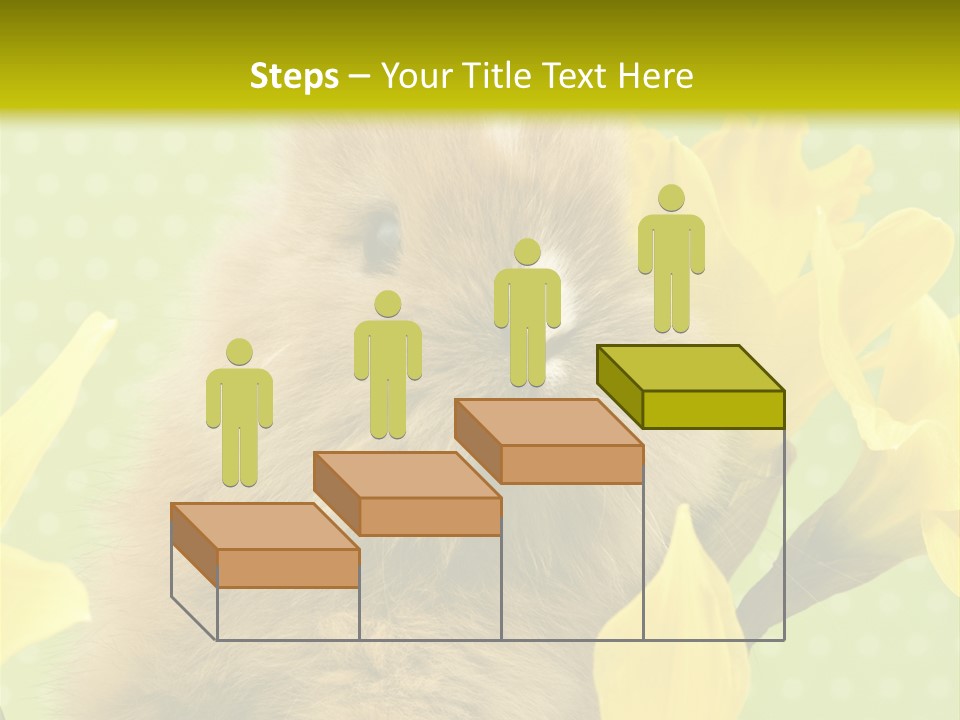 Steps – Your Title Text Here